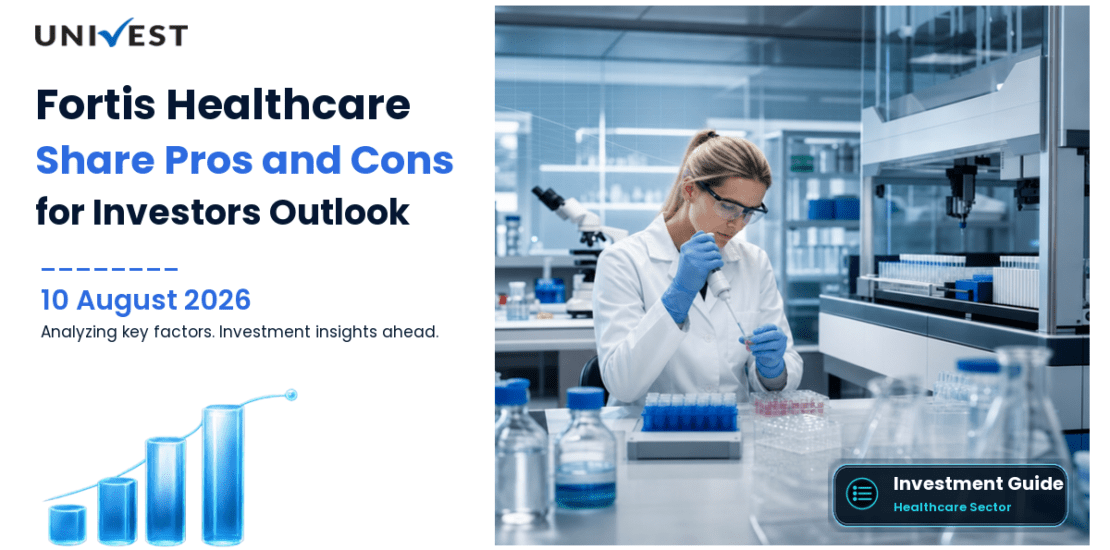 UNIVEST

Fortis Healthcare
Share Pros and Cons
for Investors Outlook

10 August 2026
Analyzing key factors. Investment insights ahead.

Investment Guide
Healthcare Sector